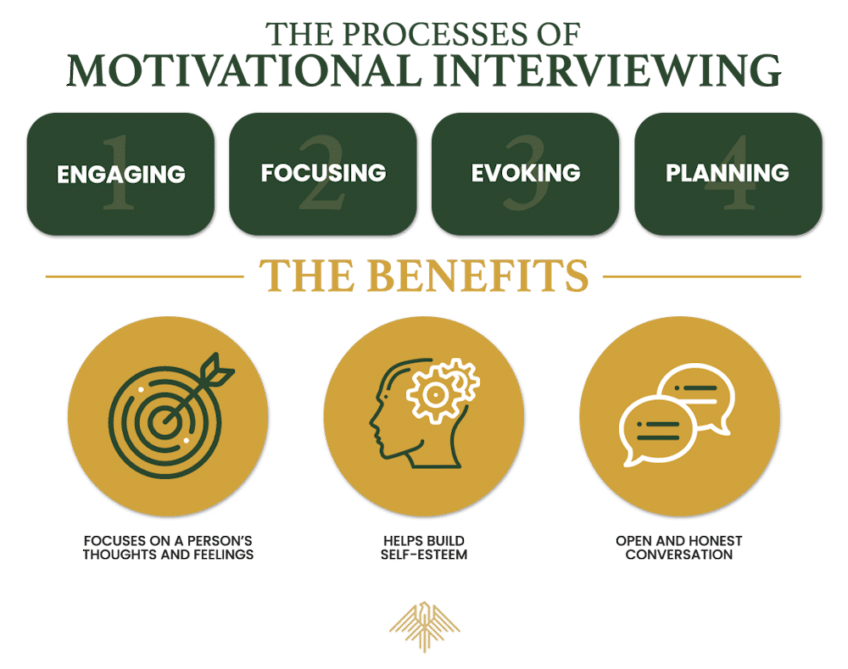 THE PROCESSES OF
MOTIVATIONAL INTERVIEWING

1 ENGAGING
2 FOCUSING
3 EVOKING
4 PLANNING

THE BENEFITS

FOCUSES ON A PERSON'S THOUGHTS AND FEELINGS

HELPS BUILD SELF-ESTEEM

OPEN AND HONEST CONVERSATION